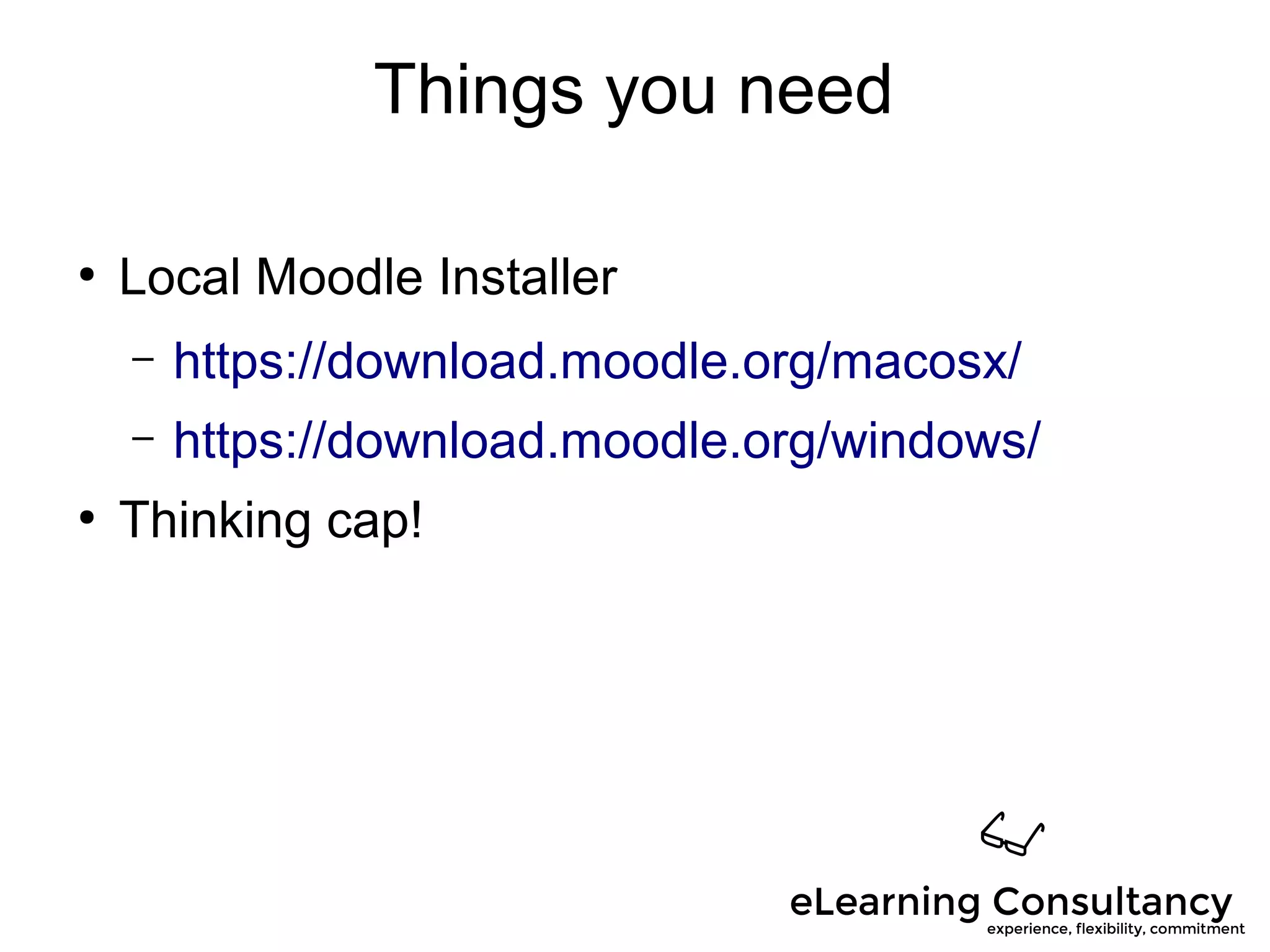 Things you need

• Local Moodle Installer
  – https://download.moodle.org/macosx/
  – https://download.moodle.org/windows/
• Thinking cap!

eLearning Consultancy
experience, flexibility, commitment